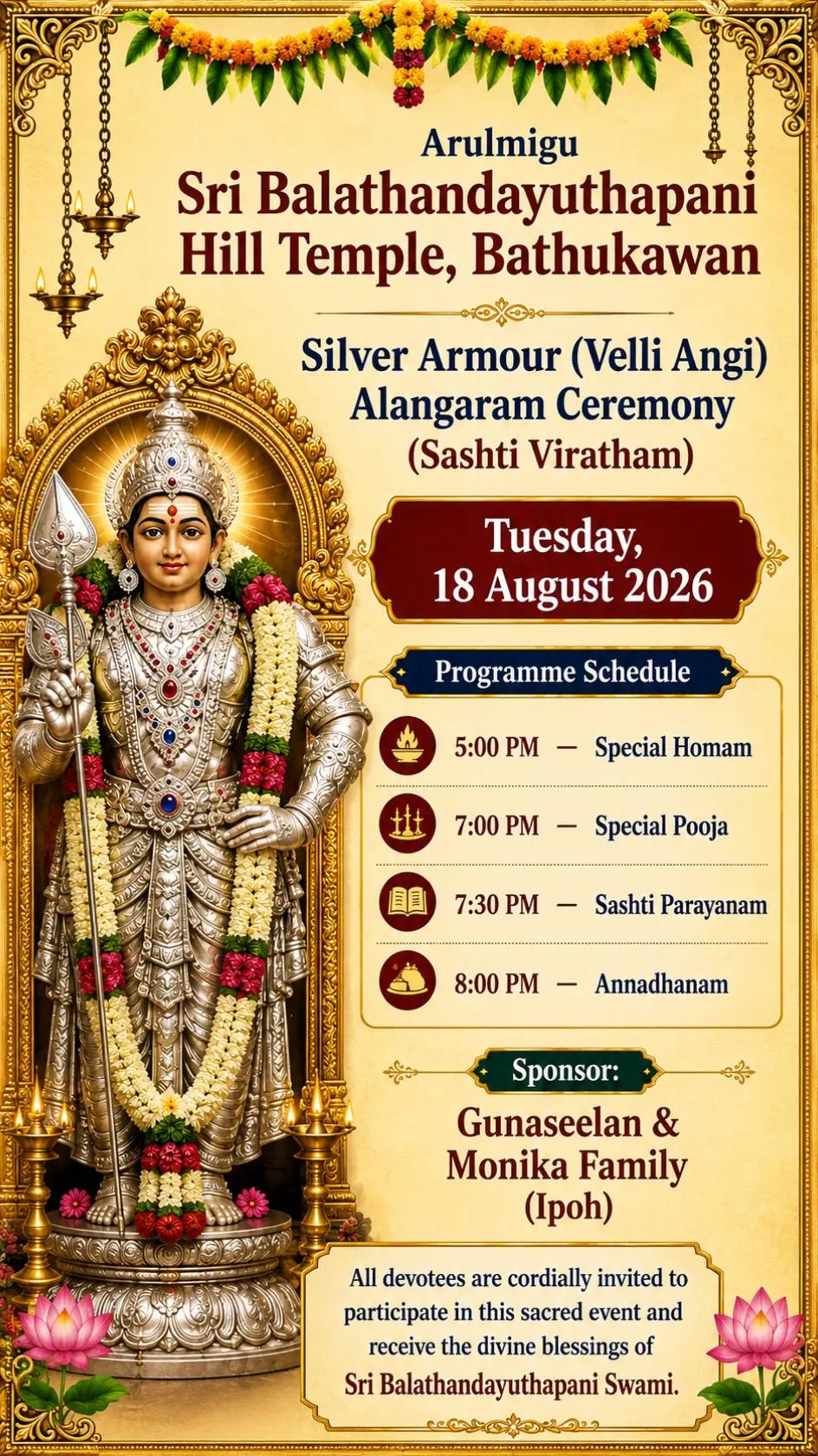 Arulmigu
Sri Balathandayuthapani Hill Temple, Bathukawan

Silver Armour (Velli Angi) Alangaram Ceremony
(Sashti Viratham)

Tuesday,
18 August 2026

Programme Schedule

5:00 PM — Special Homam

7:00 PM — Special Pooja

7:30 PM — Sashti Parayanam

8:00 PM — Annadhanam

Sponsor:

Gunaseelan & Monika Family
(Ipoh)

All devotees are cordially invited to participate in this sacred event and receive the divine blessings of Sri Balathandayuthapani Swami.